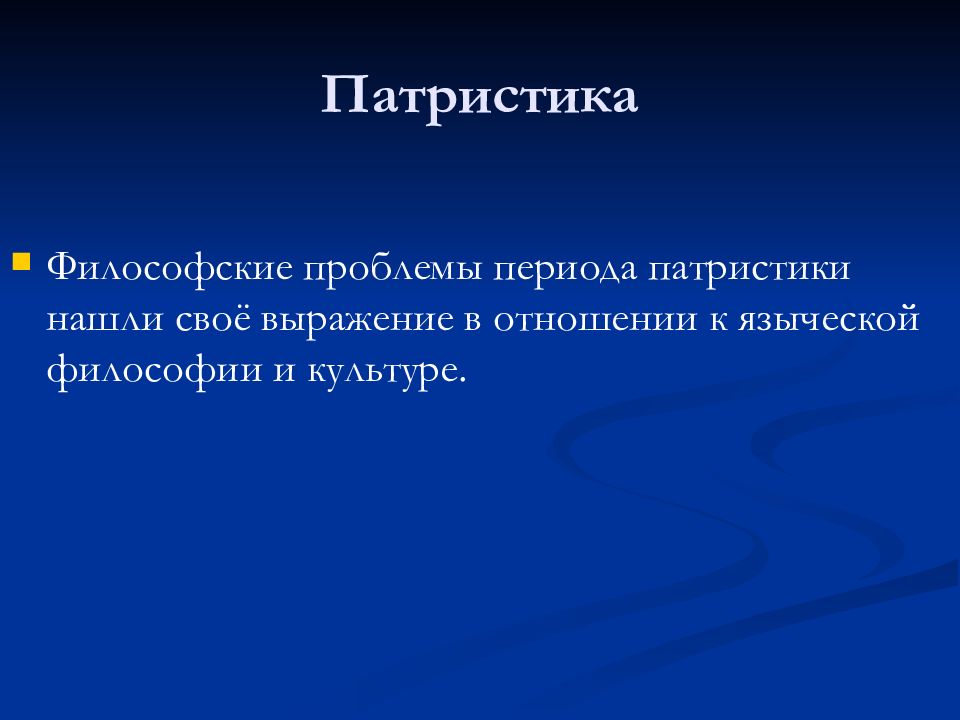 Патристика

Философские проблемы периода патристики нашли своё выражение в отношении к языческой философии и культуре.